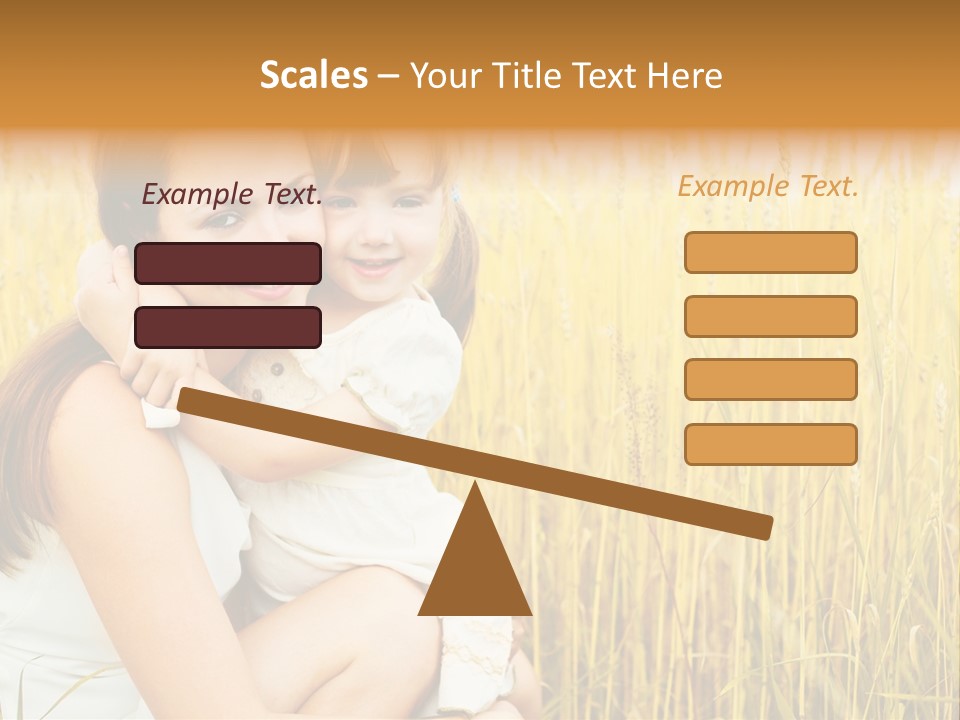 Scales – Your Title Text Here

Example Text.

Example Text.